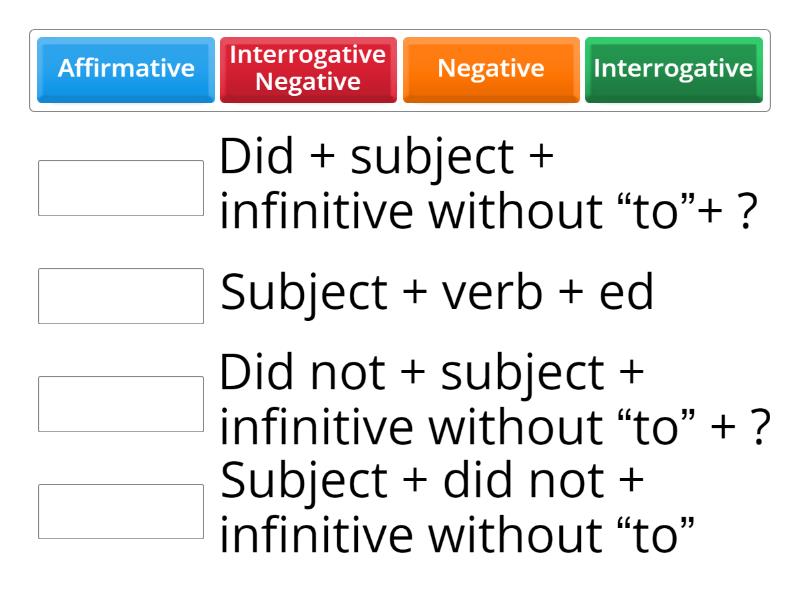 Affirmative

Interrogative Negative

Negative

Interrogative

Did + subject + infinitive without “to”+ ?

Subject + verb + ed

Did not + subject + infinitive without “to” + ?

Subject + did not + infinitive without “to”